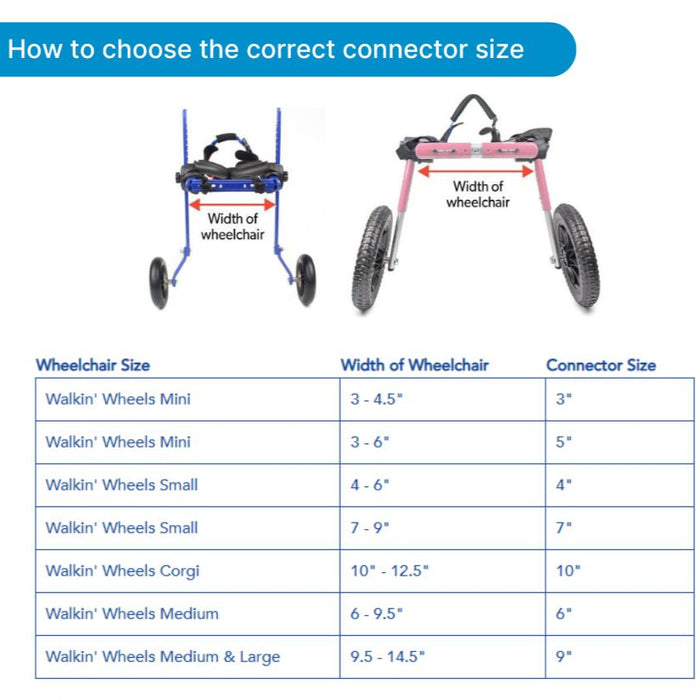 How to choose the correct connector size

Width of wheelchair

Width of wheelchair

| Wheelchair Size | Width of Wheelchair | Connector Size |
|---|---|---|
| Walkin' Wheels Mini | 3 - 4.5" | 3" |
| Walkin' Wheels Mini | 3 - 6" | 5" |
| Walkin' Wheels Small | 4 - 6" | 4" |
| Walkin' Wheels Small | 7 - 9" | 7" |
| Walkin' Wheels Corgi | 10" - 12.5" | 10" |
| Walkin' Wheels Medium | 6 - 9.5" | 6" |
| Walkin' Wheels Medium & Large | 9.5 - 14.5" | 9" |